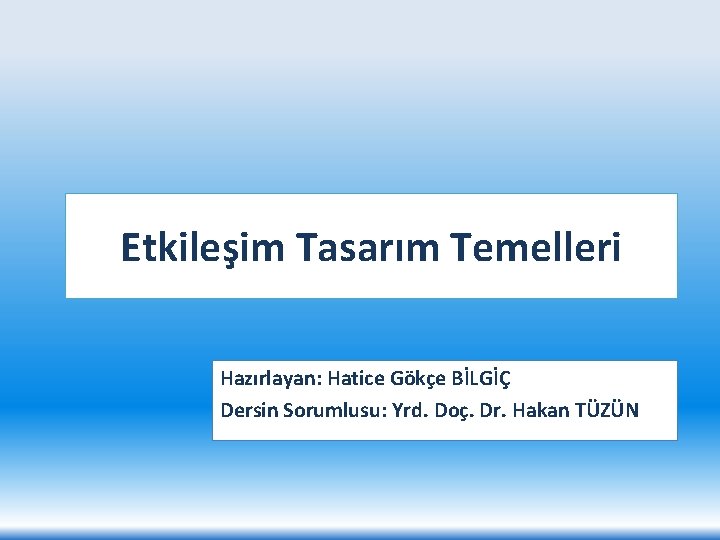 Etkileşim Tasarım Temelleri

Hazırlayan: Hatice Gökçe BİLGİÇ
Dersin Sorumlusu: Yrd. Doç. Dr. Hakan TÜZÜN